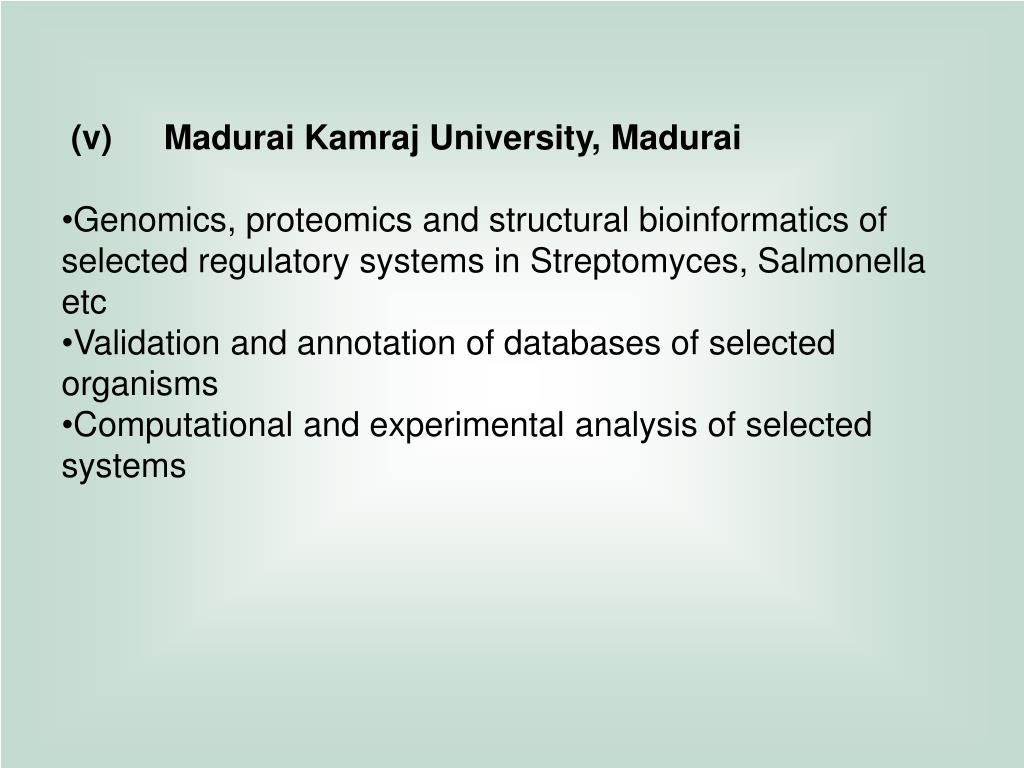 (v) Madurai Kamraj University, Madurai

•Genomics, proteomics and structural bioinformatics of selected regulatory systems in Streptomyces, Salmonella etc
•Validation and annotation of databases of selected organisms
•Computational and experimental analysis of selected systems